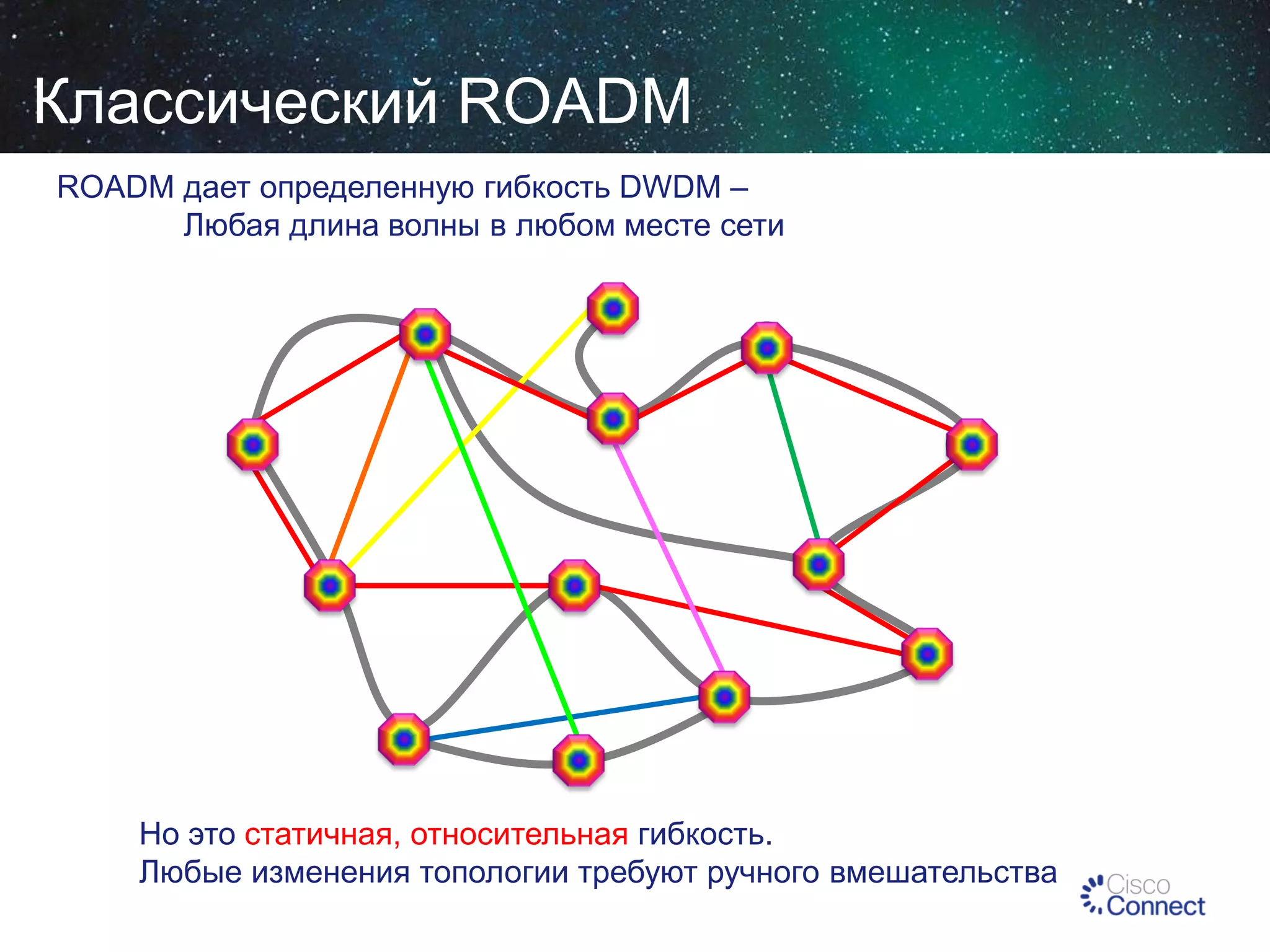 Классический ROADM

ROADM дает определенную гибкость DWDM –
Любая длина волны в любом месте сети

Но это статичная, относительная гибкость.
Любые изменения топологии требуют ручного вмешательства

Cisco Connect